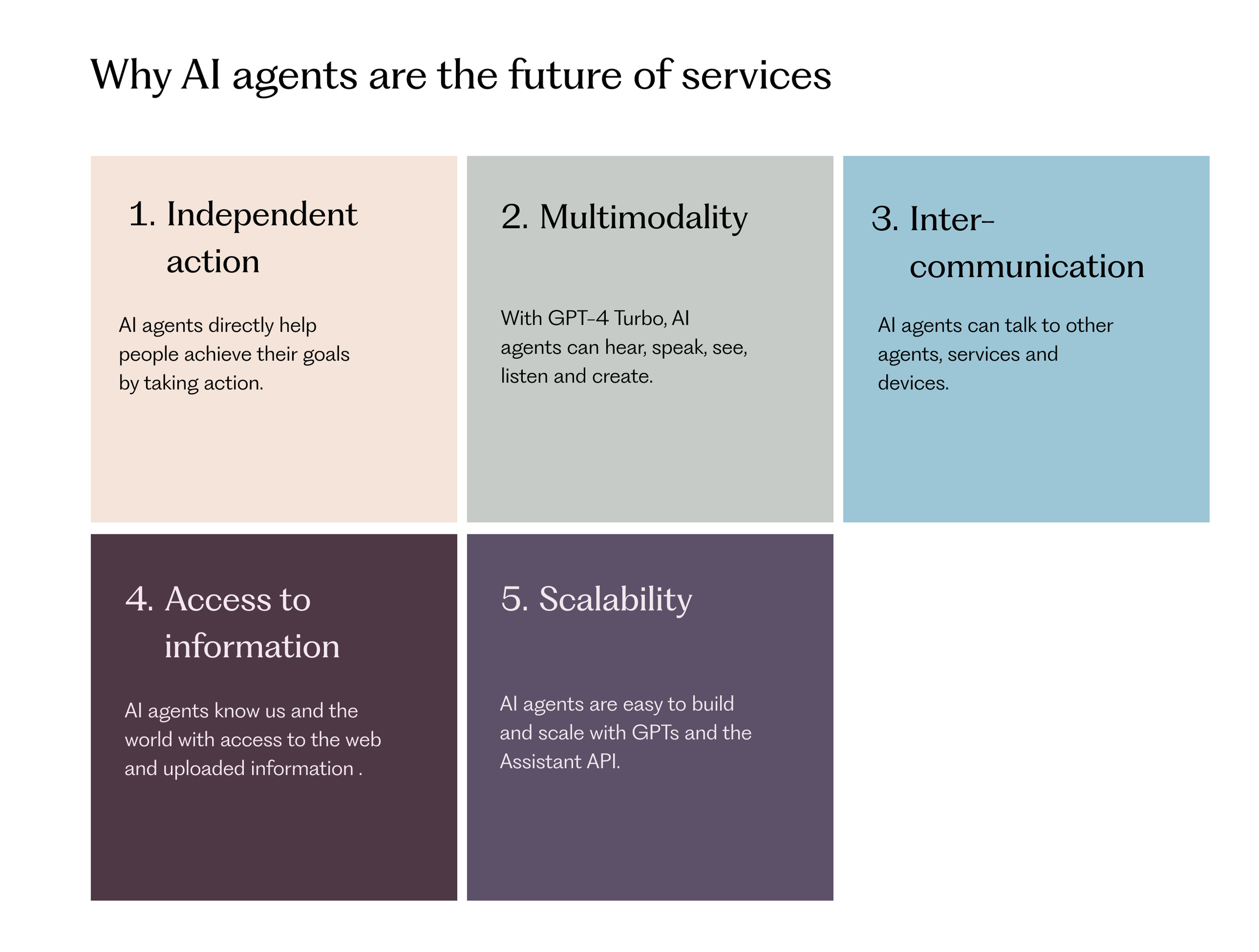 Why AI agents are the future of services

1. Independent action

AI agents directly help people achieve their goals by taking action.

2. Multimodality

With GPT-4 Turbo, AI agents can hear, speak, see, listen and create.

3. Inter-communication

AI agents can talk to other agents, services and devices.

4. Access to information

AI agents know us and the world with access to the web and uploaded information .

5. Scalability

AI agents are easy to build and scale with GPTs and the Assistant API.